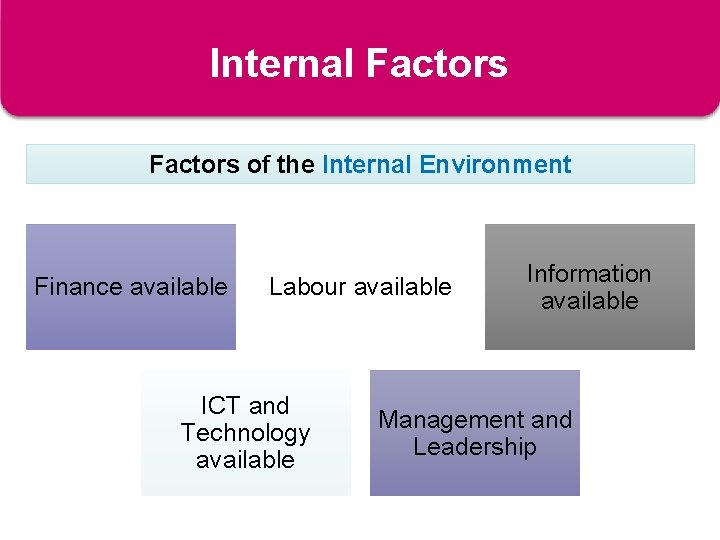 Internal Factors

Factors of the Internal Environment

Finance available

Labour available

Information available

ICT and Technology available

Management and Leadership